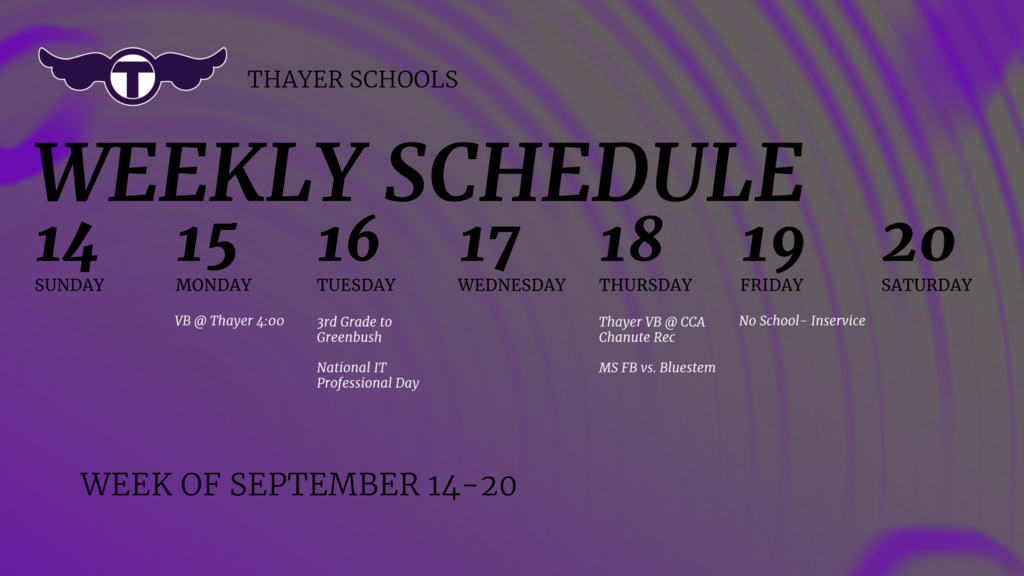 T

THAYER SCHOOLS

WEEKLY SCHEDULE

14
SUNDAY

15
MONDAY

VB @ Thayer 4:00

16
TUESDAY

3rd Grade to Greenbush

National IT Professional Day

17
WEDNESDAY

18
THURSDAY

Thayer VB @ CCA Chanute Rec

MS FB vs. Bluestem

19
FRIDAY

No School- Inservice

20
SATURDAY

WEEK OF SEPTEMBER 14-20